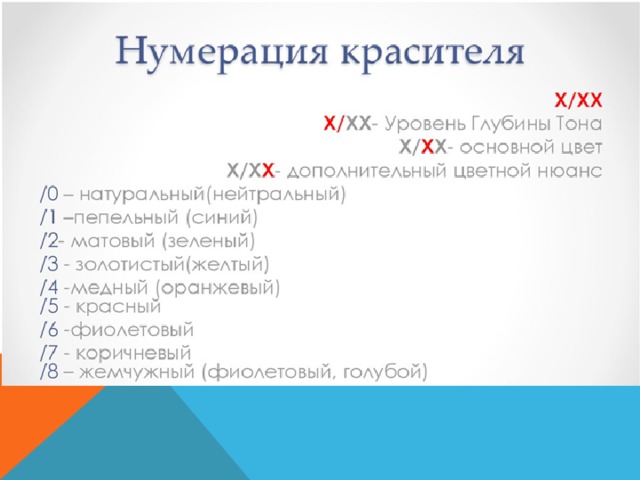 Нумерация красителя

X/XX
X/XX- Уровень Глубины Тона
X/XX- основной цвет
X/XX- дополнительный цветной нюанс

/0 – натуральный(нейтральный)
/1 –пепельный (синий)
/2- матовый (зеленый)
/3 - золотистый(желтый)
/4 -медный (оранжевый)
/5 - красный
/6 -фиолетовый
/7 - коричневый
/8 – жемчужный (фиолетовый, голубой)